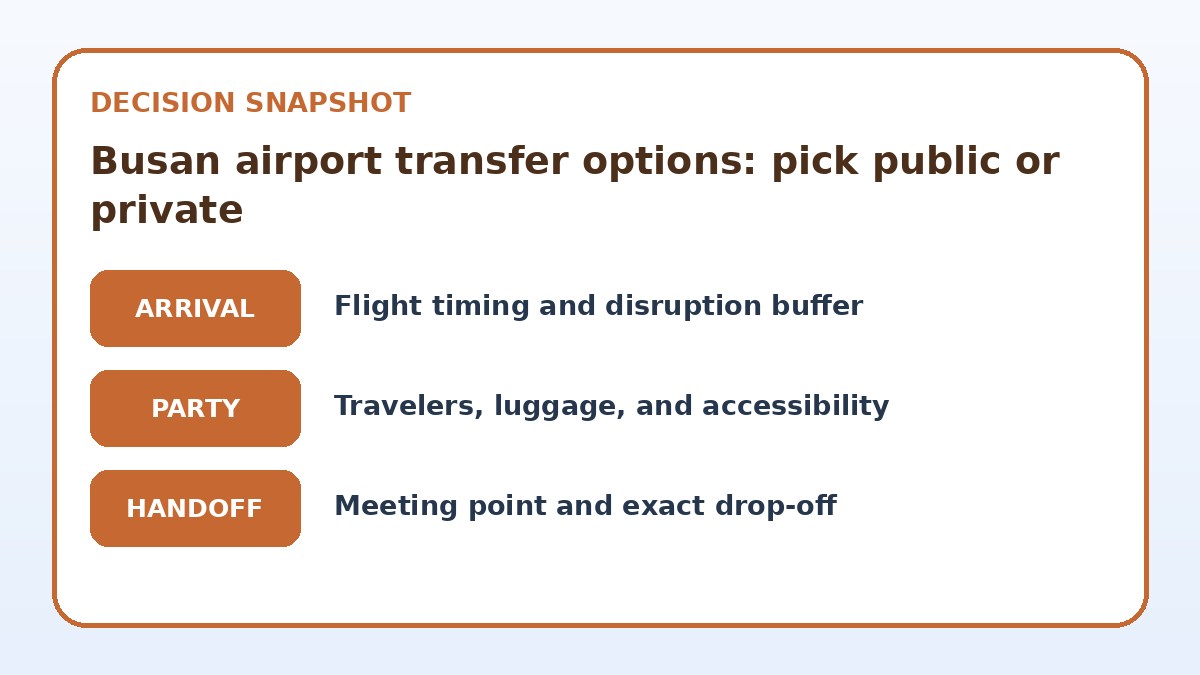 DECISION SNAPSHOT

Busan airport transfer options: pick public or private

ARRIVAL

Flight timing and disruption buffer

PARTY

Travelers, luggage, and accessibility

HANDOFF

Meeting point and exact drop-off